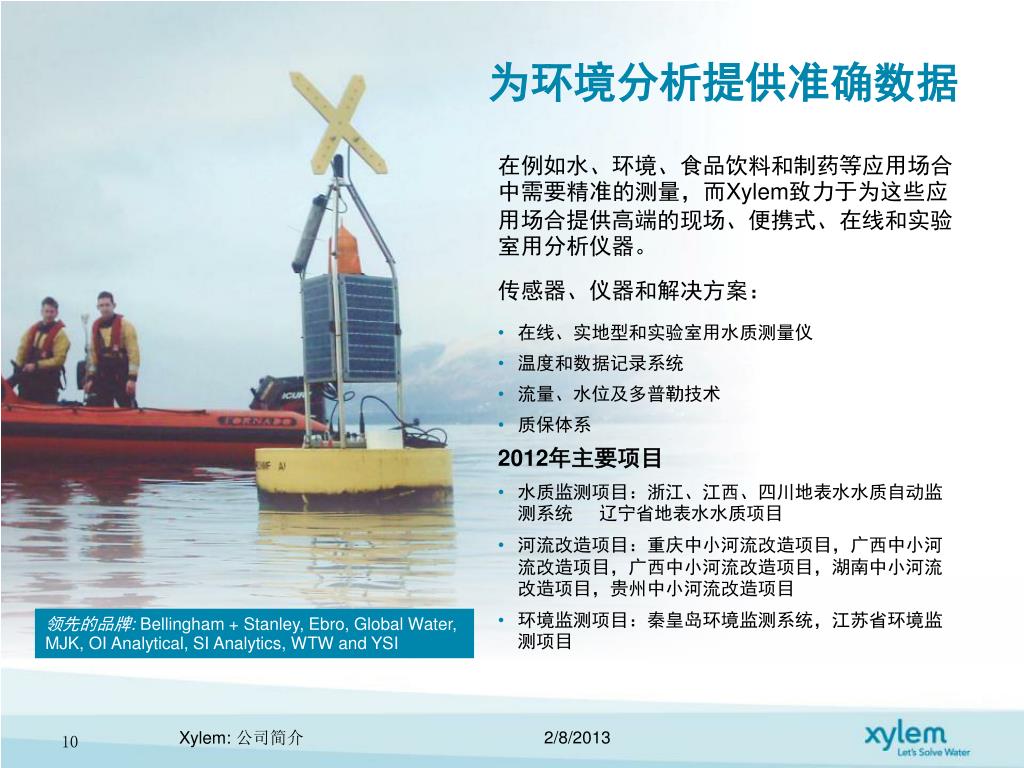 为环境分析提供准确数据

在例如水、环境、食品饮料和制药等应用场合中需要精准的测量，而Xylem致力于为这些应用场合提供高端的现场、便携式、在线和实验室用分析仪器。

传感器、仪器和解决方案：

• 在线、实地型和实验室用水质测量仪
• 温度和数据记录系统
• 流量、水位及多普勒技术
• 质保体系

2012年主要项目

• 水质监测项目：浙江、江西、四川地表水水质自动监测系统　辽宁省地表水水质项目
• 河流改造项目：重庆中小河流改造项目，广西中小河流改造项目，广西中小河流改造项目，湖南中小河流改造项目，贵州中小河流改造项目
• 环境监测项目：秦皇岛环境监测系统，江苏省环境监测项目

领先的品牌: Bellingham + Stanley, Ebro, Global Water, MJK, OI Analytical, SI Analytics, WTW and YSI

10　Xylem: 公司简介　2/8/2013

xylem
Let's Solve Water